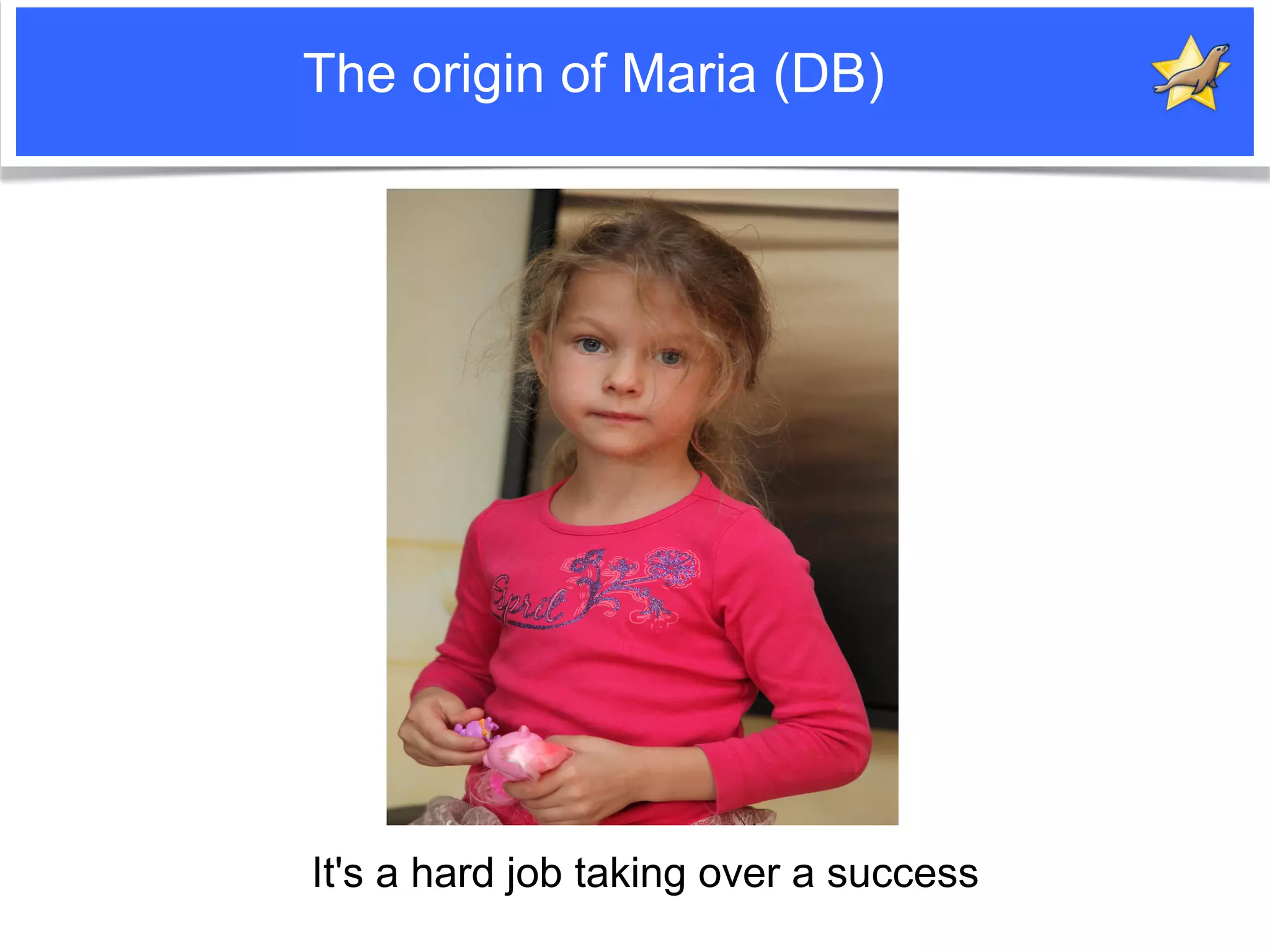 The origin of Maria (DB)

Esprit

It's a hard job taking over a success